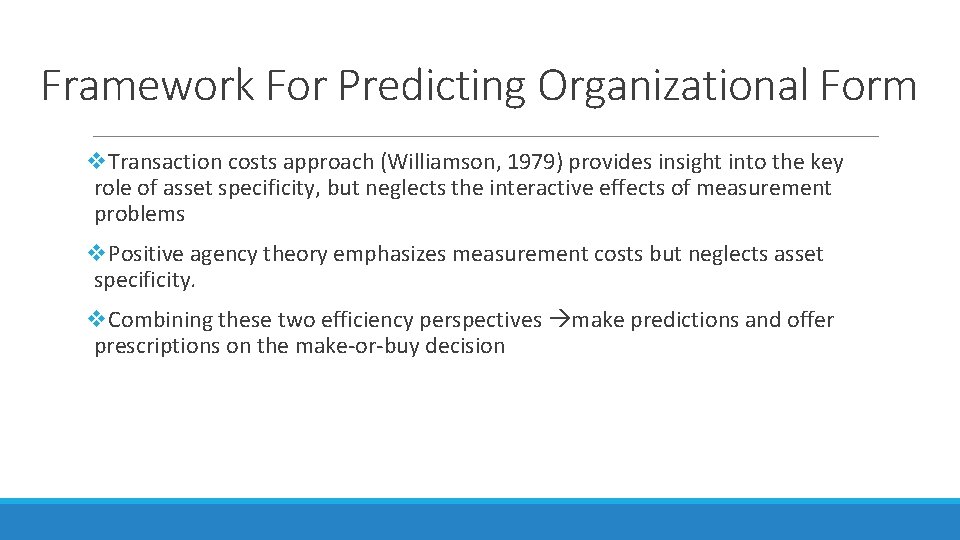 Framework For Predicting Organizational Form

❖Transaction costs approach (Williamson, 1979) provides insight into the key role of asset specificity, but neglects the interactive effects of measurement problems

❖Positive agency theory emphasizes measurement costs but neglects asset specificity.

❖Combining these two efficiency perspectives →make predictions and offer prescriptions on the make-or-buy decision